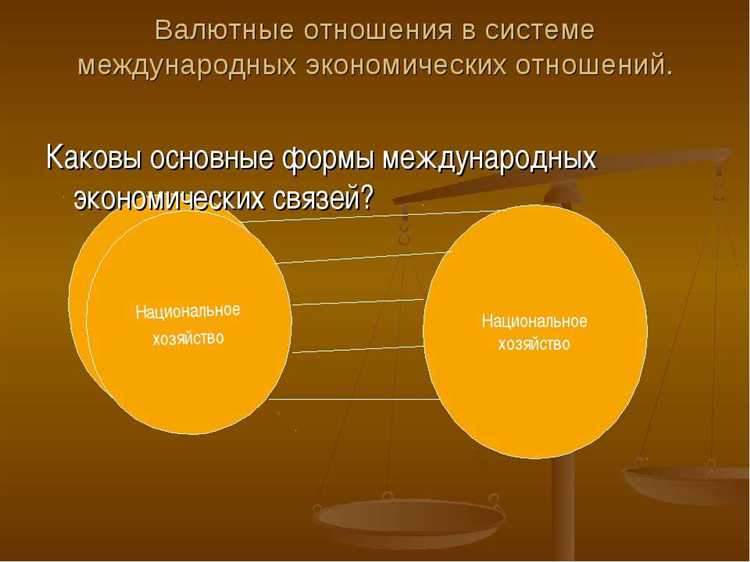 Валютные отношения в системе международных экономических отношений.

Каковы основные формы международных экономических связей?

Национальное хозяйство

Национальное хозяйство